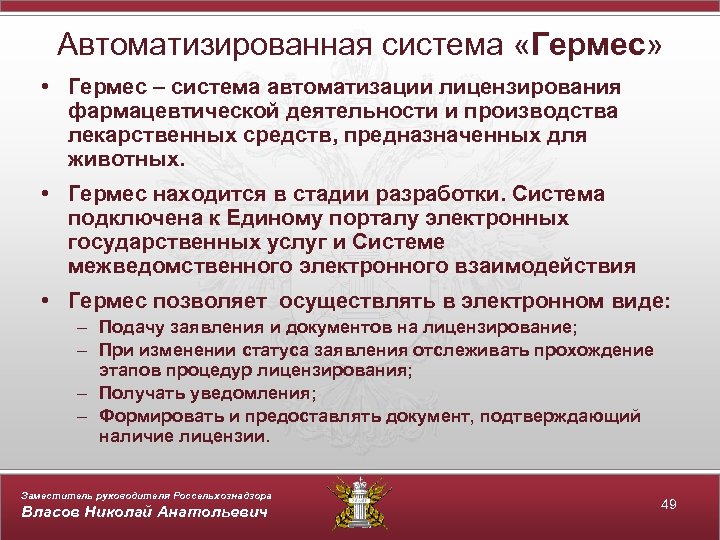 Автоматизированная система «Гермес»

• Гермес – система автоматизации лицензирования фармацевтической деятельности и производства лекарственных средств, предназначенных для животных.

• Гермес находится в стадии разработки. Система подключена к Единому порталу электронных государственных услуг и Системе межведомственного электронного взаимодействия

• Гермес позволяет осуществлять в электронном виде:
– Подачу заявления и документов на лицензирование;
– При изменении статуса заявления отслеживать прохождение этапов процедур лицензирования;
– Получать уведомления;
– Формировать и предоставлять документ, подтверждающий наличие лицензии.

Заместитель руководителя Россельхознадзора
Власов Николай Анатольевич

49